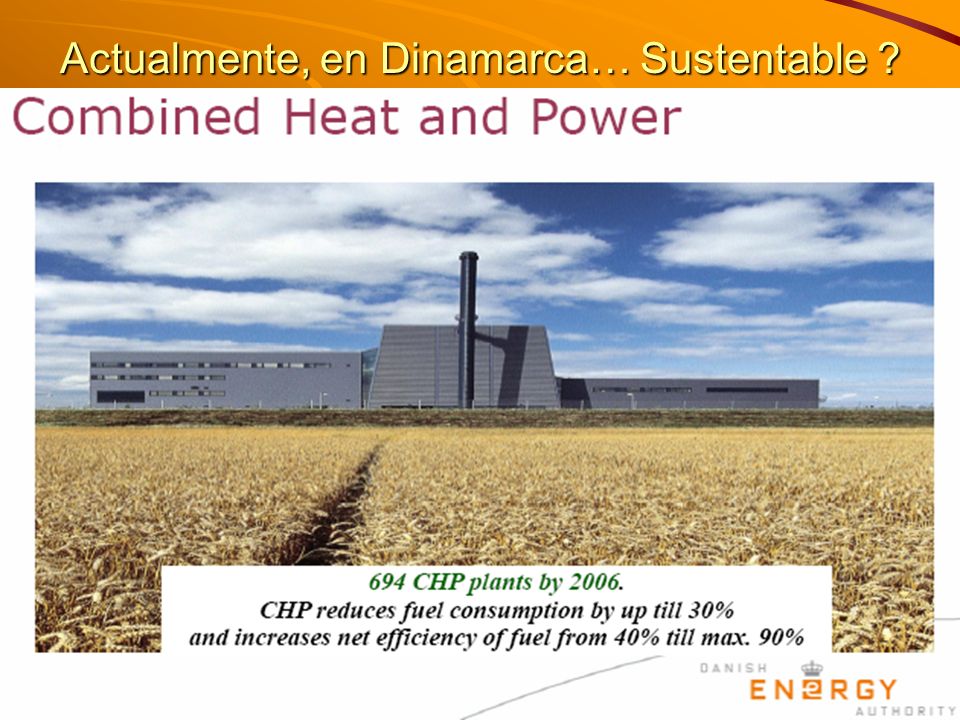 Actualmente, en Dinamarca… Sustentable ?

Combined Heat and Power

694 CHP plants by 2006.
CHP reduces fuel consumption by up till 30%
and increases net efficiency of fuel from 40% till max. 90%

DANISH
ENERGY
AUTHORITY